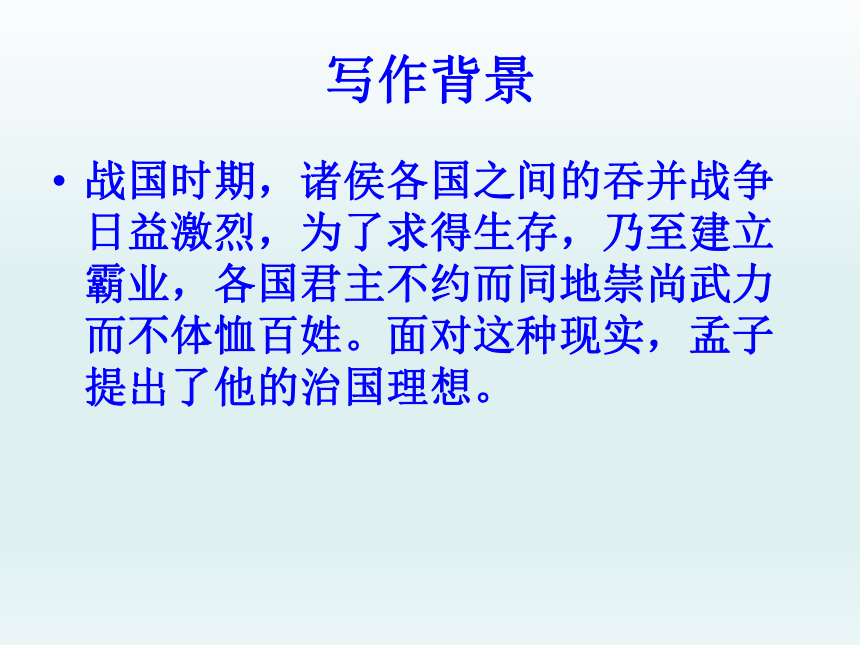 写作背景

• 战国时期，诸侯各国之间的吞并战争日益激烈，为了求得生存，乃至建立霸业，各国君主不约而同地崇尚武力而不体恤百姓。面对这种现实，孟子提出了他的治国理想。